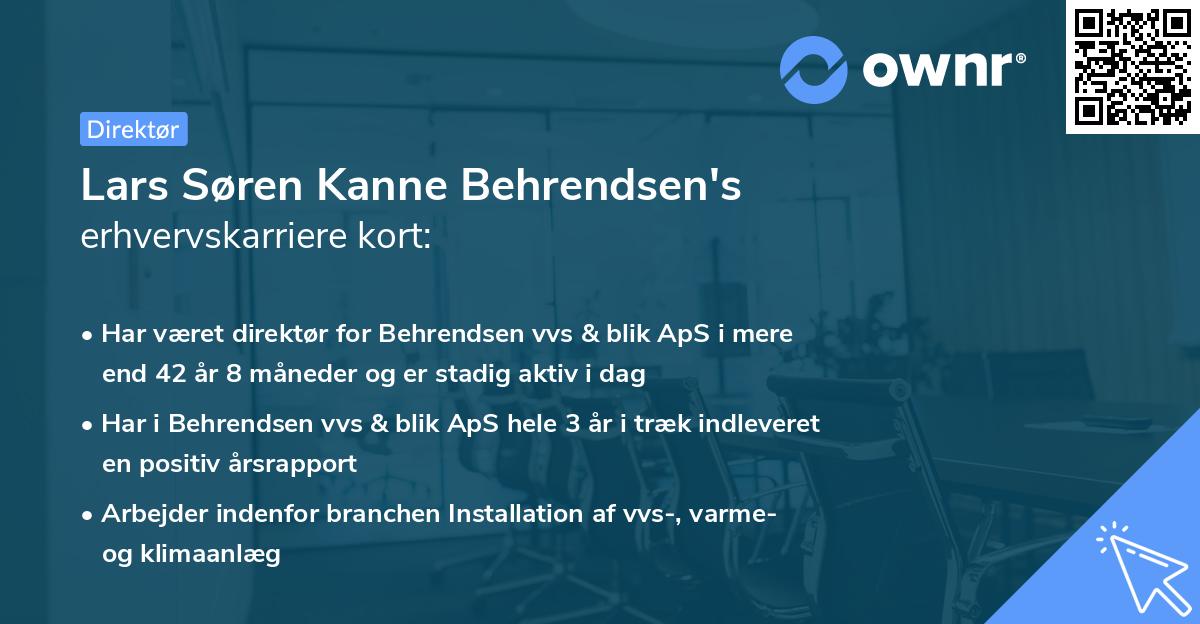 ownr®

Direktør

Lars Søren Kanne Behrendsen's erhvervskarriere kort:

• Har været direktør for Behrendsen vvs & blik ApS i mere end 42 år 8 måneder og er stadig aktiv i dag

• Har i Behrendsen vvs & blik ApS hele 3 år i træk indleveret en positiv årsrapport

• Arbejder indenfor branchen Installation af vvs-, varme- og klimaanlæg